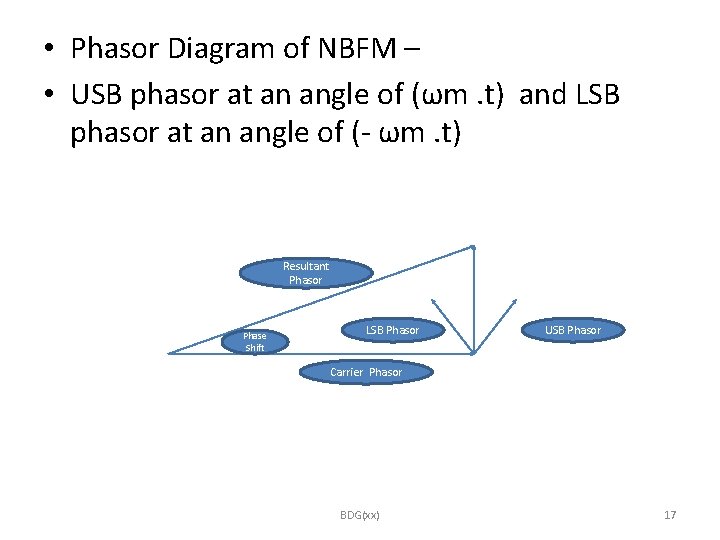 • Phasor Diagram of NBFM –
• USB phasor at an angle of (ωm .t) and LSB phasor at an angle of (- ωm .t)

Resultant Phasor

Phase Shift

LSB Phasor

USB Phasor

Carrier Phasor

BDG(xx)

17